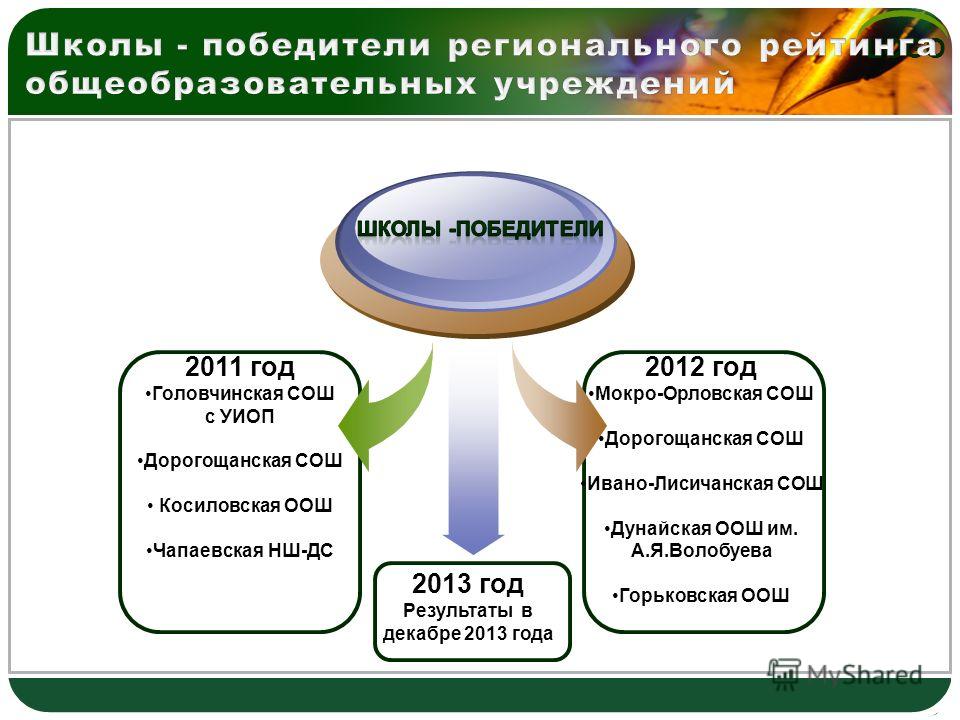 Школы - победители регионального рейтинга общеобразовательных учреждений

ШКОЛЫ -ПОБЕДИТЕЛИ

2011 год
•Головчинская СОШ с УИОП
•Дорогощанская СОШ
• Косиловская ООШ
•Чапаевская НШ-ДС

2013 год
Результаты в декабре 2013 года

2012 год
•Мокро-Орловская СОШ
•Дорогощанская СОШ
•Ивано-Лисичанская СОШ
•Дунайская ООШ им. А.Я.Волобуева
•Горьковская ООШ

MyShared